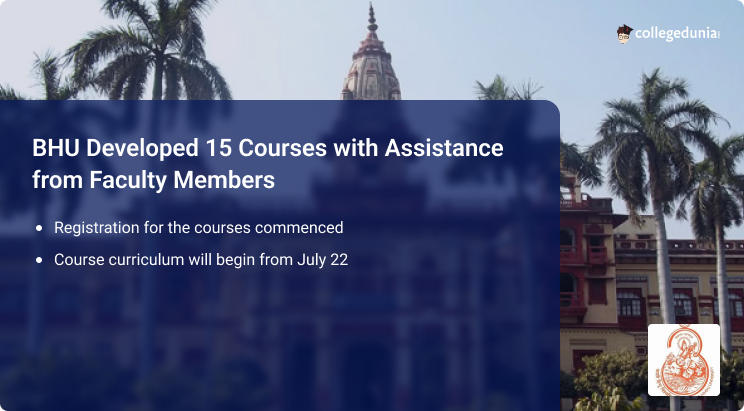 collegedunia

BHU Developed 15 Courses with Assistance from Faculty Members

- Registration for the courses commenced
- Course curriculum will begin from July 22